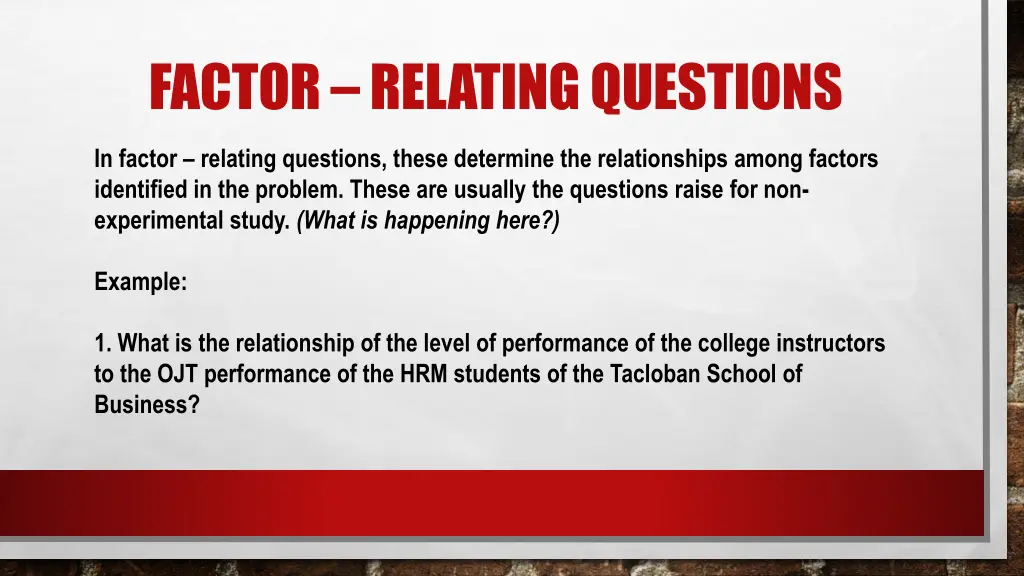 FACTOR – RELATING QUESTIONS

In factor – relating questions, these determine the relationships among factors identified in the problem. These are usually the questions raise for non-experimental study. (What is happening here?)

Example:

1. What is the relationship of the level of performance of the college instructors to the OJT performance of the HRM students of the Tacloban School of Business?